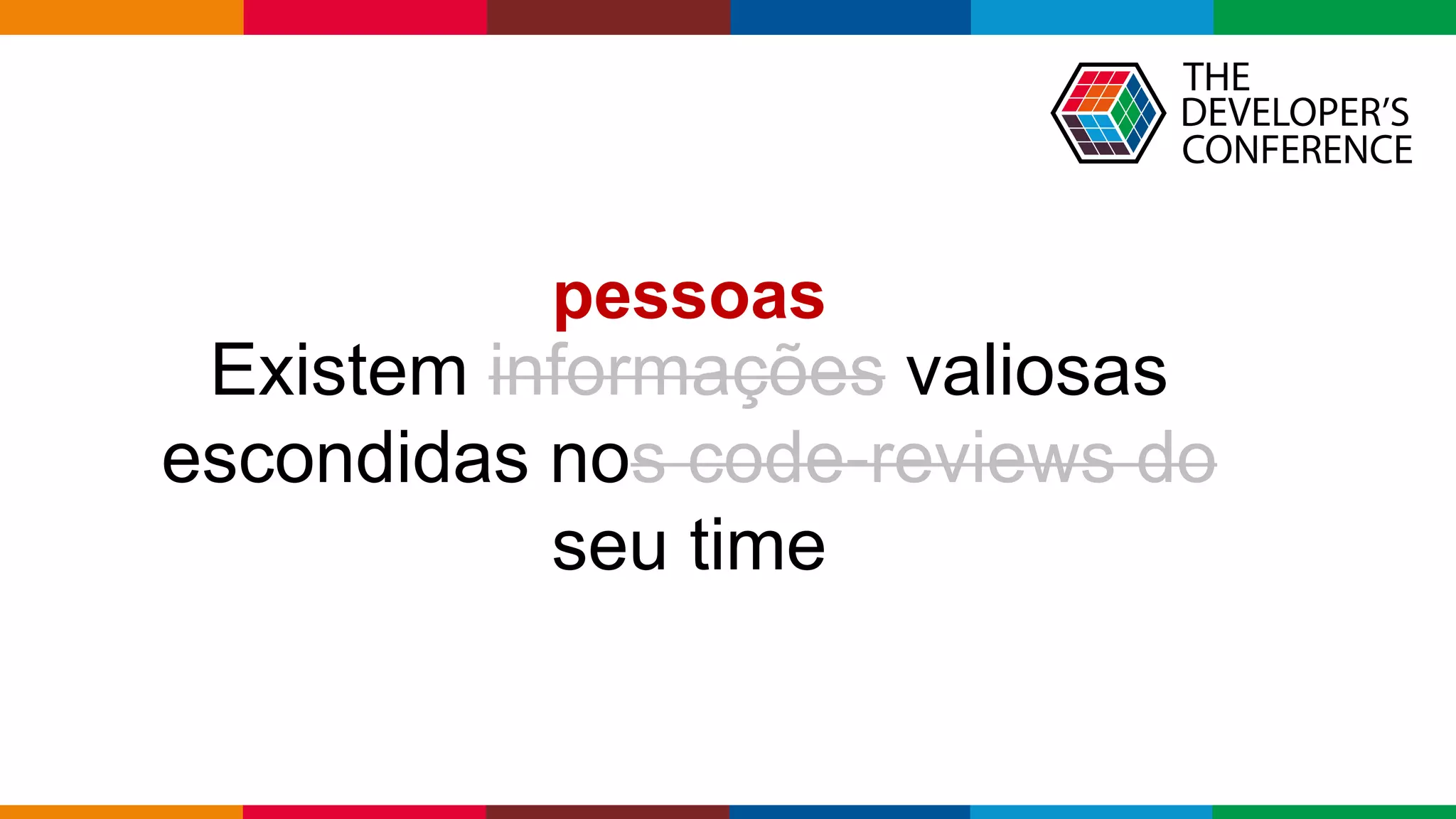 THE DEVELOPER'S CONFERENCE

pessoas
Existem ~~informações~~ valiosas escondidas no~~s code-reviews do~~ seu time